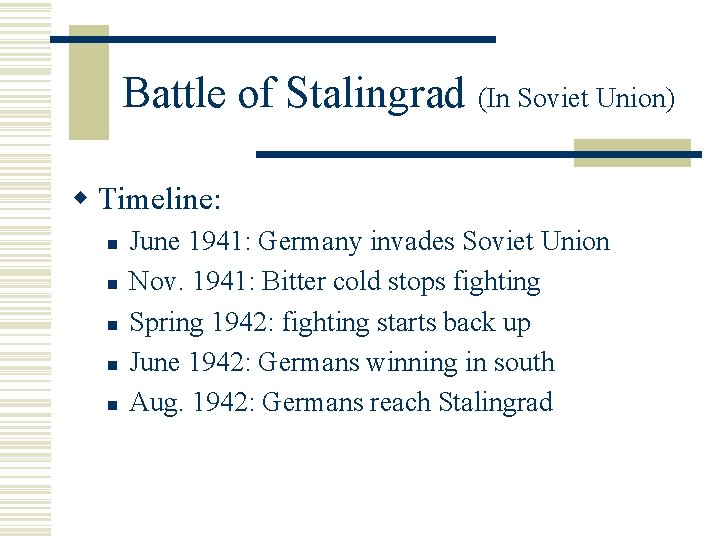 Battle of Stalingrad (In Soviet Union)

Timeline:

June 1941: Germany invades Soviet Union
Nov. 1941: Bitter cold stops fighting
Spring 1942: fighting starts back up
June 1942: Germans winning in south
Aug. 1942: Germans reach Stalingrad